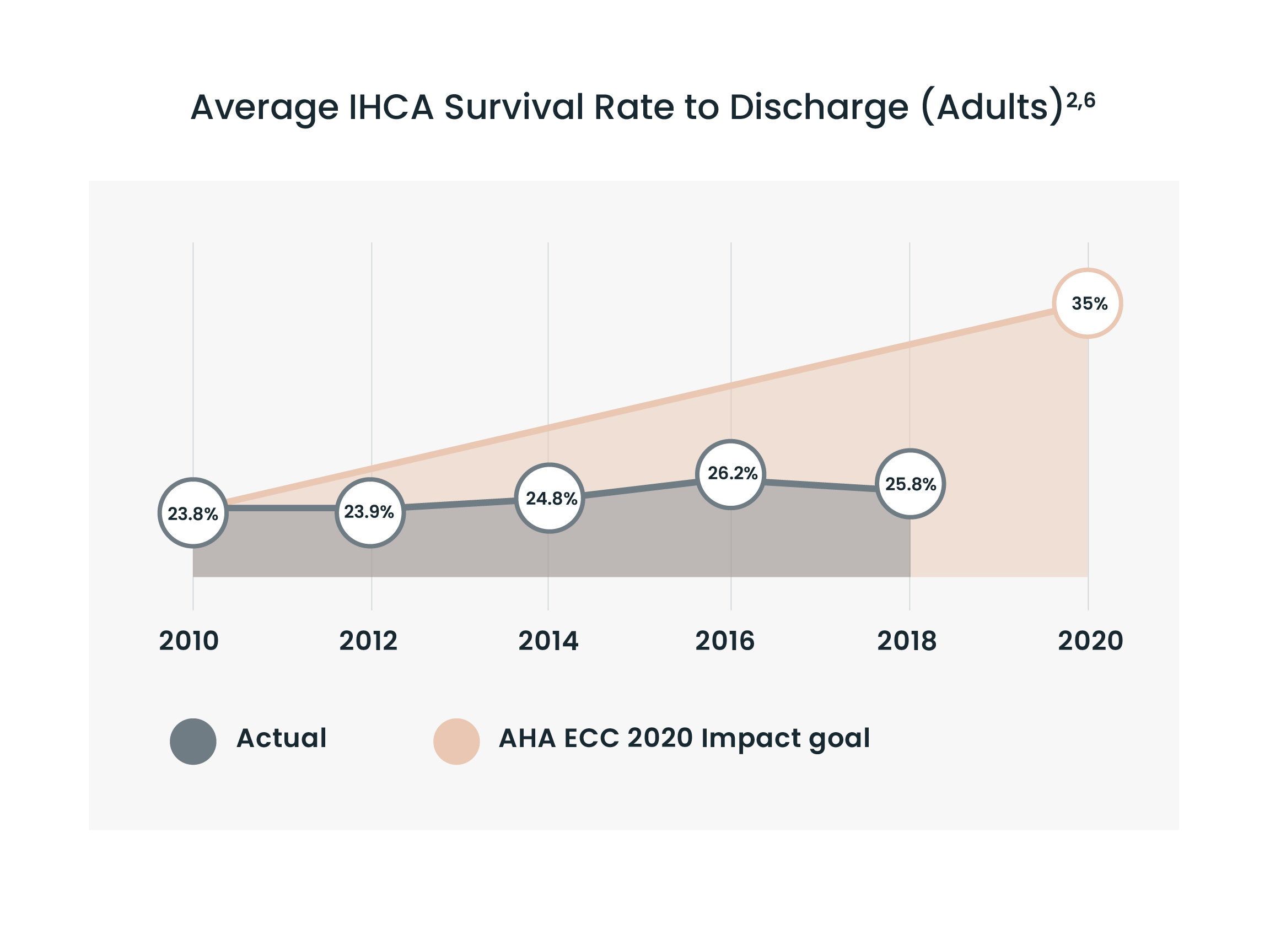 Average IHCA Survival Rate to Discharge (Adults)$^{2,6}$

35%

23.8%

23.9%

24.8%

26.2%

25.8%

2010 2012 2014 2016 2018 2020

Actual

AHA ECC 2020 Impact goal